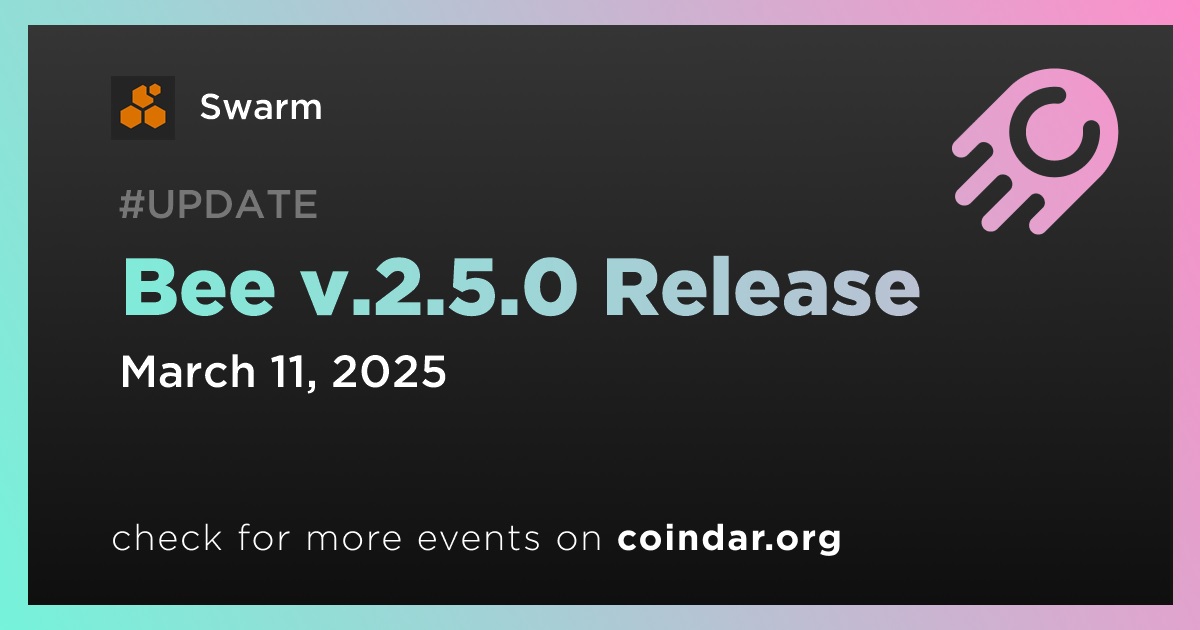 Swarm

#UPDATE

Bee v.2.5.0 Release

March 11, 2025

check for more events on coindar.org